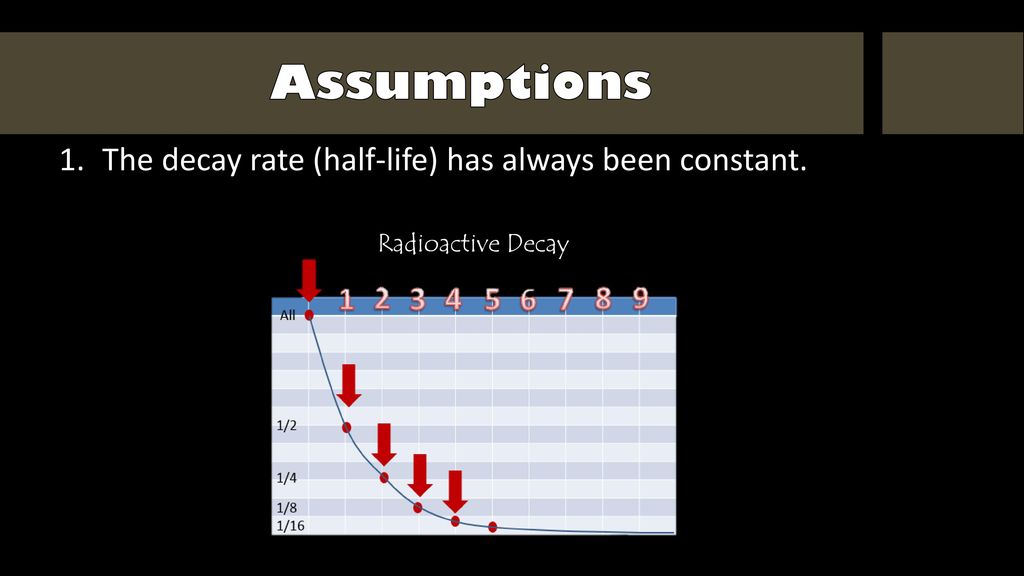 Assumptions

1. The decay rate (half-life) has always been constant.

Radioactive Decay

1 2 3 4 5 6 7 8 9

All

1/2

1/4

1/8

1/16